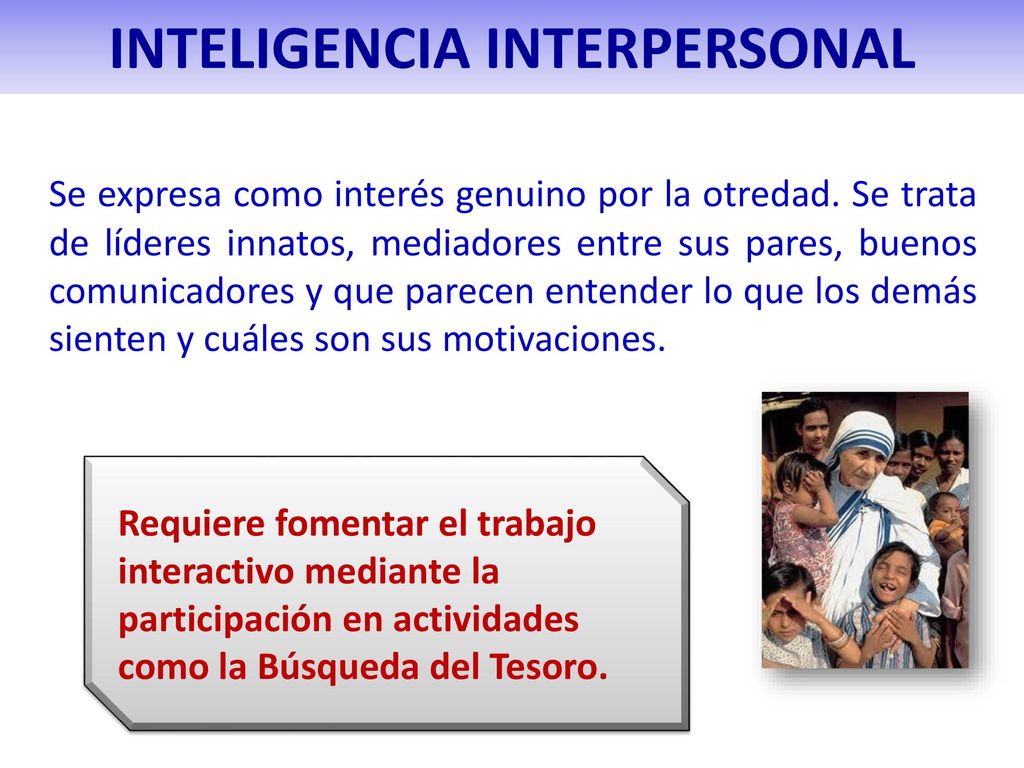 INTELIGENCIA INTERPERSONAL

Se expresa como interés genuino por la otredad. Se trata de líderes innatos, mediadores entre sus pares, buenos comunicadores y que parecen entender lo que los demás sienten y cuáles son sus motivaciones.

Requiere fomentar el trabajo interactivo mediante la participación en actividades como la Búsqueda del Tesoro.